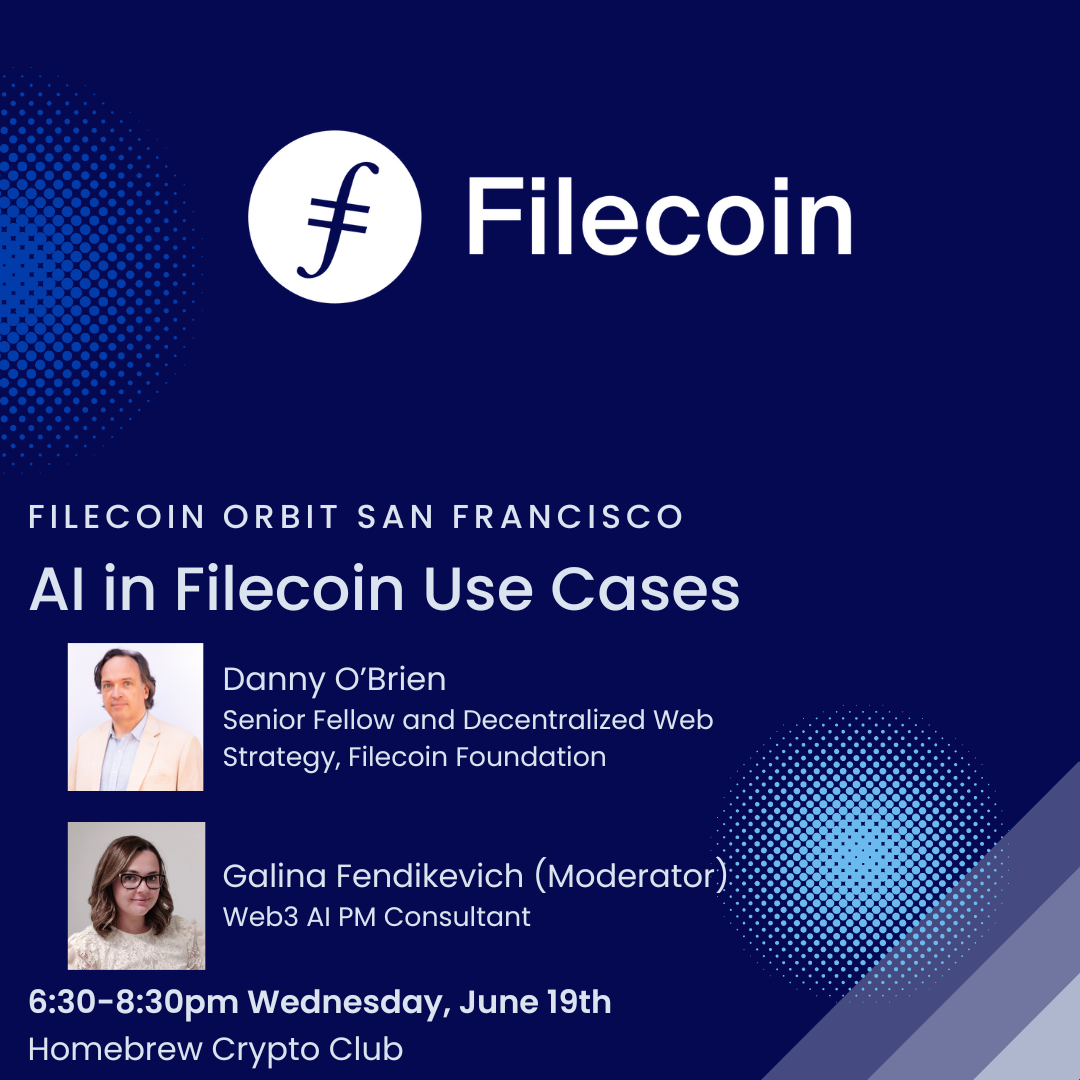 Filecoin

FILECOIN ORBIT SAN FRANCISCO

AI in Filecoin Use Cases

Danny O'Brien
Senior Fellow and Decentralized Web Strategy, Filecoin Foundation

Galina Fendikevich (Moderator)
Web3 AI PM Consultant

6:30-8:30pm Wednesday, June 19th
Homebrew Crypto Club